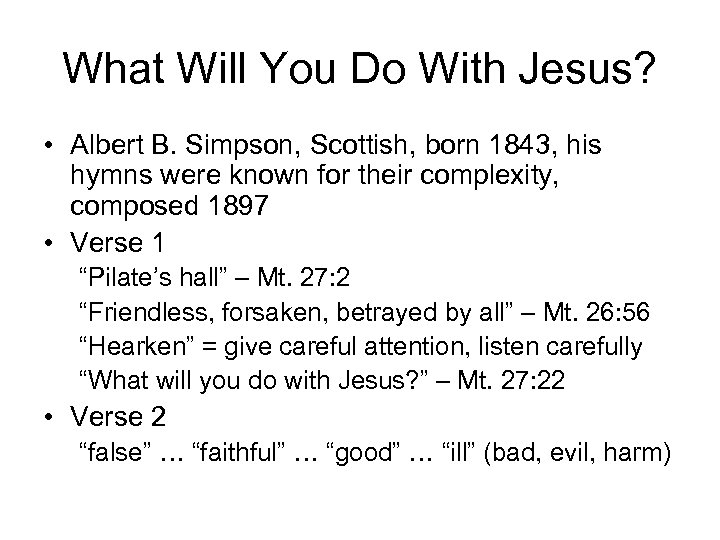 What Will You Do With Jesus?

• Albert B. Simpson, Scottish, born 1843, his hymns were known for their complexity, composed 1897

• Verse 1

“Pilate’s hall” – Mt. 27:2

“Friendless, forsaken, betrayed by all” – Mt. 26:56

“Hearken” = give careful attention, listen carefully

“What will you do with Jesus?” – Mt. 27:22

• Verse 2

“false” … “faithful” … “good” … “ill” (bad, evil, harm)